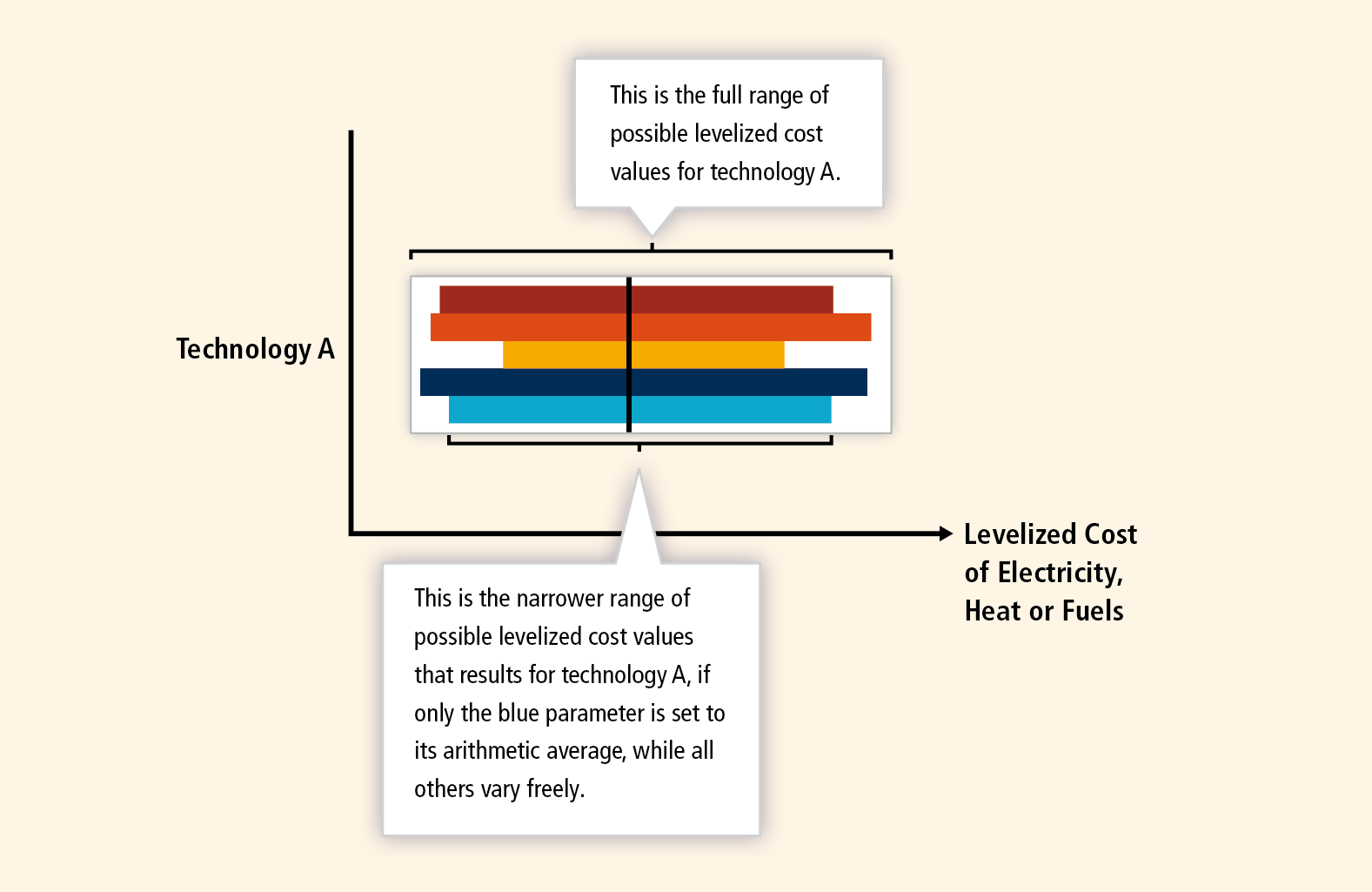 This is the full range of possible levelized cost values for technology A.

Technology A

Levelized Cost of Electricity, Heat or Fuels

This is the narrower range of possible levelized cost values that results for technology A, if only the blue parameter is set to its arithmetic average, while all others vary freely.